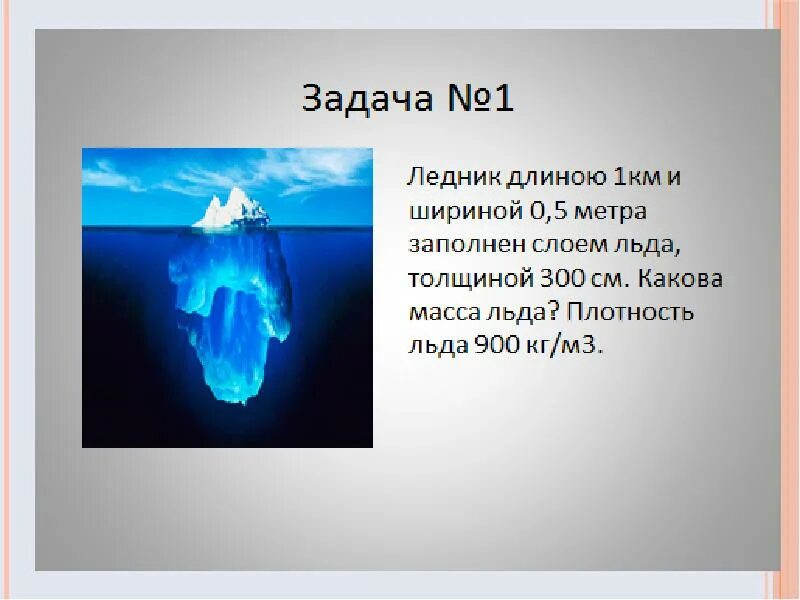 Задача №1

Ледник длиною 1км и шириной 0,5 метра заполнен слоем льда, толщиной 300 см. Какова масса льда? Плотность льда 900 кг/м3.